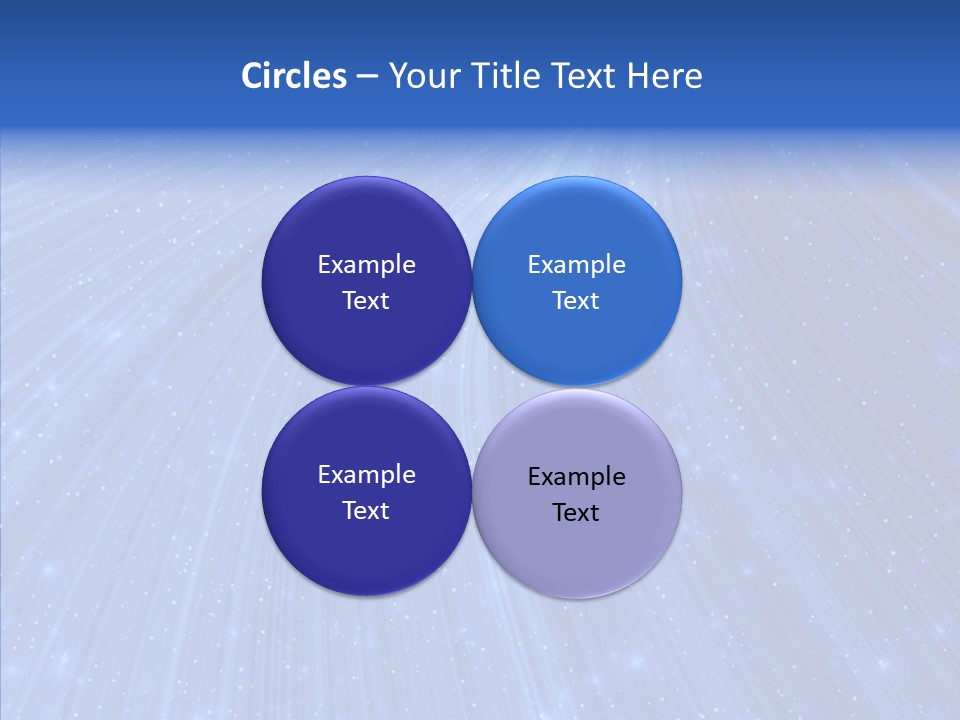 Circles – Your Title Text Here

Example Text

Example Text

Example Text

Example Text